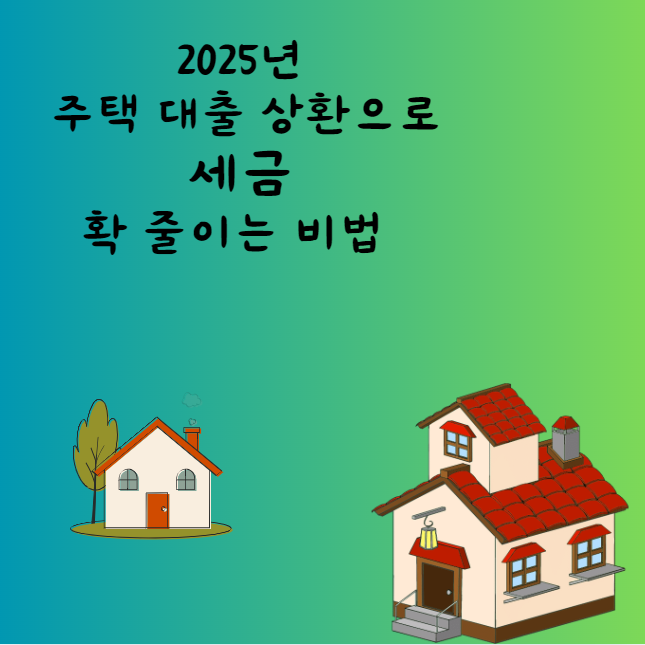 2025년
주택 대출 상환으로
세금
확 줄이는 비법